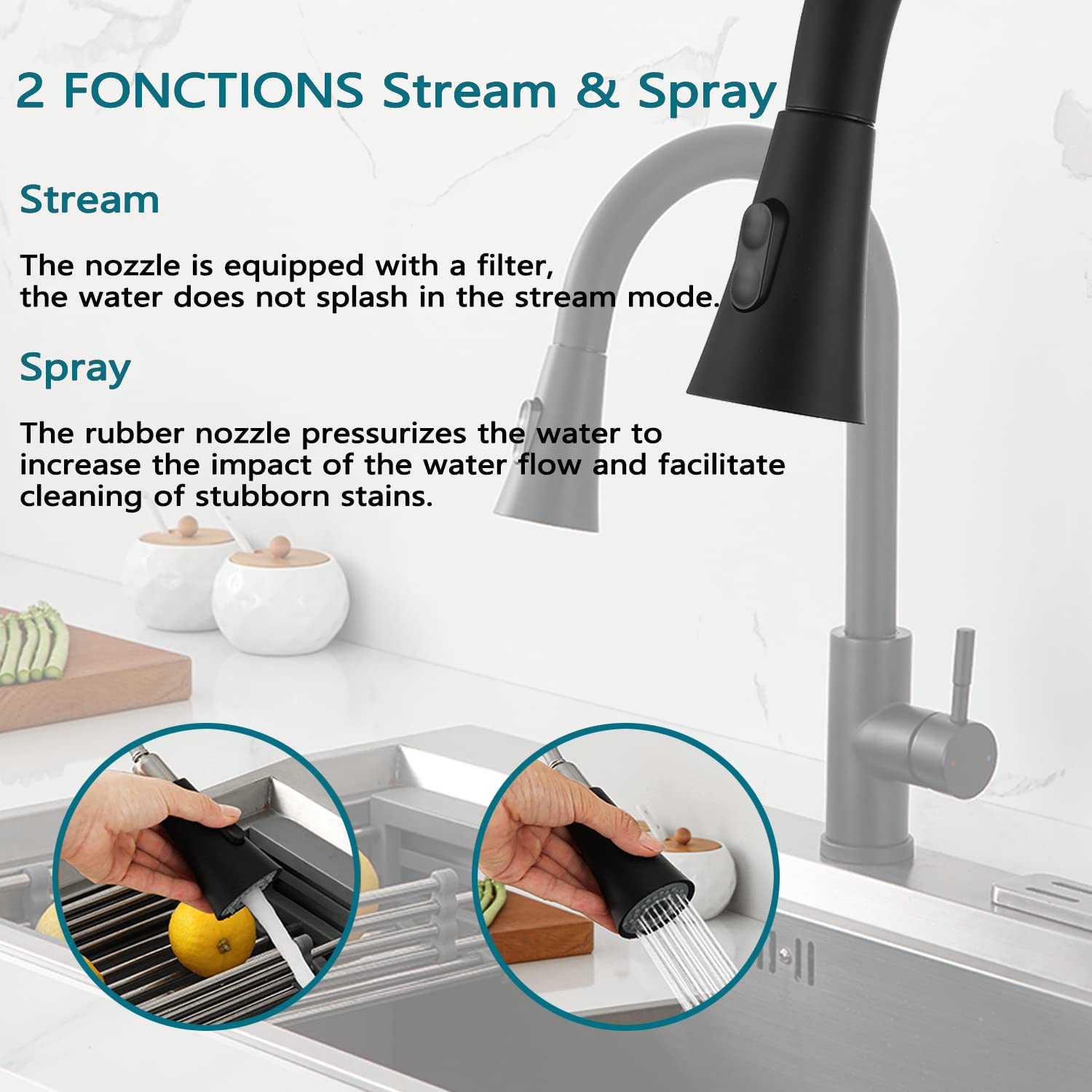 2 FONCTIONS Stream & Spray

Stream

The nozzle is equipped with a filter, the water does not splash in the stream mode.

Spray

The rubber nozzle pressurizes the water to increase the impact of the water flow and facilitate cleaning of stubborn stains.